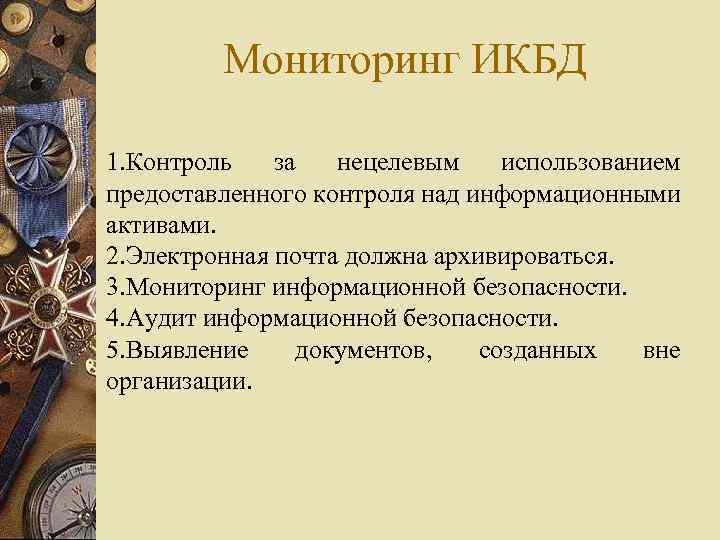 Мониторинг ИКБД

1.Контроль за нецелевым использованием предоставленного контроля над информационными активами.
2.Электронная почта должна архивироваться.
3.Мониторинг информационной безопасности.
4.Аудит информационной безопасности.
5.Выявление документов, созданных вне организации.